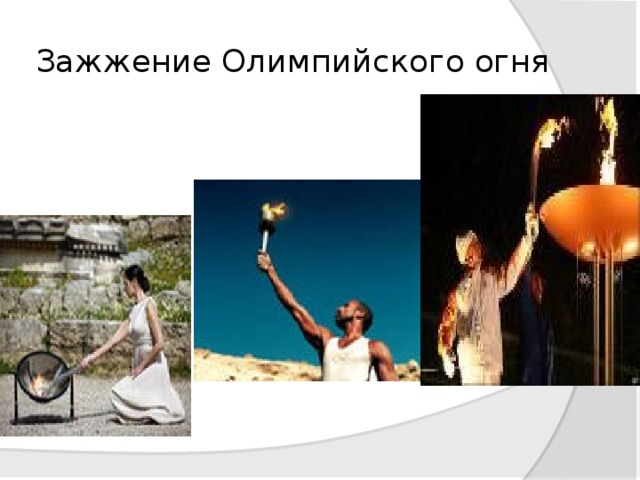 Зажжение Олимпийского огня